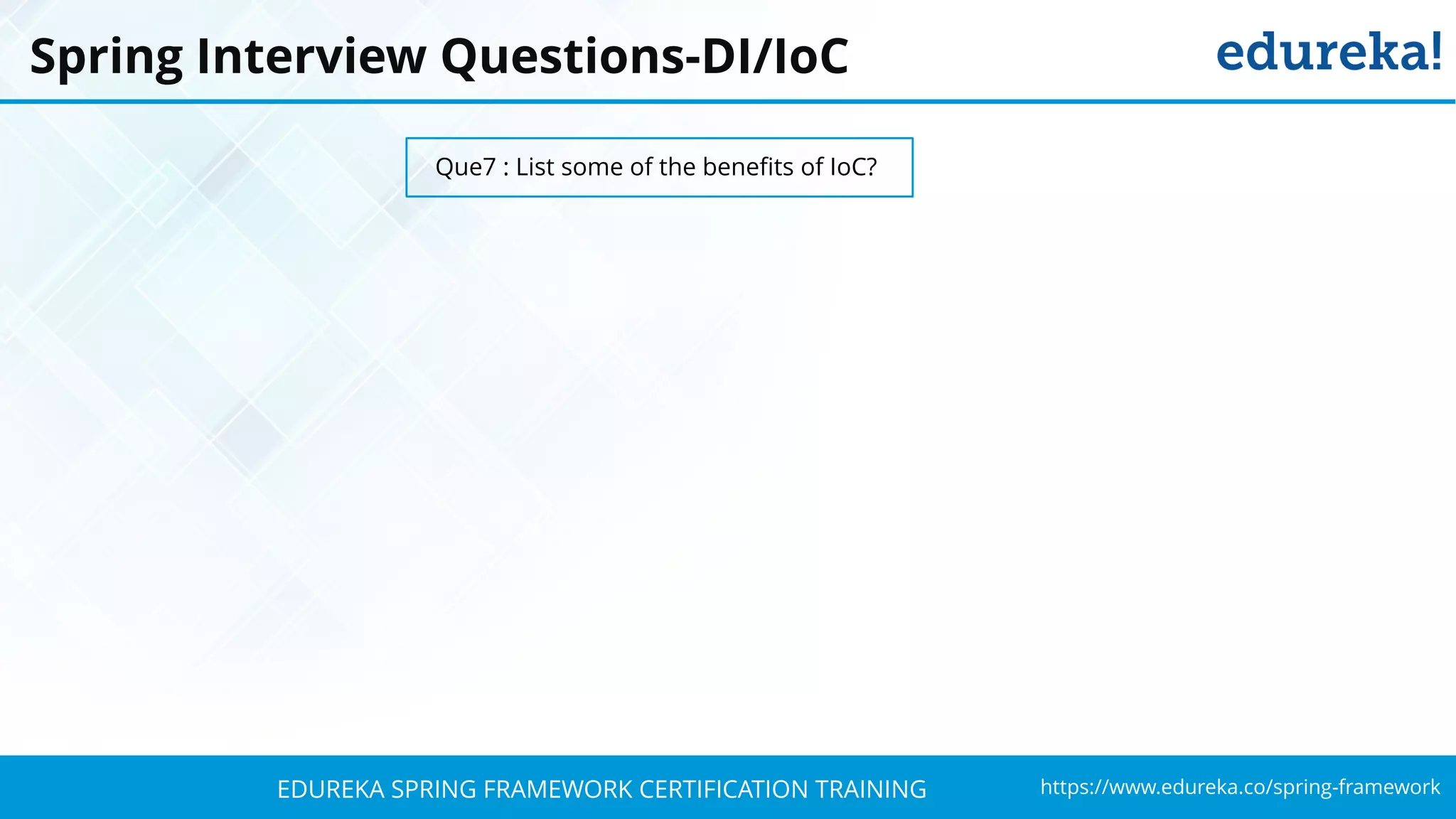 Spring Interview Questions-DI/IoC

edureka!

Que7 : List some of the benefits of IoC?

EDUREKA SPRING FRAMEWORK CERTIFICATION TRAINING

https://www.edureka.co/spring-framework